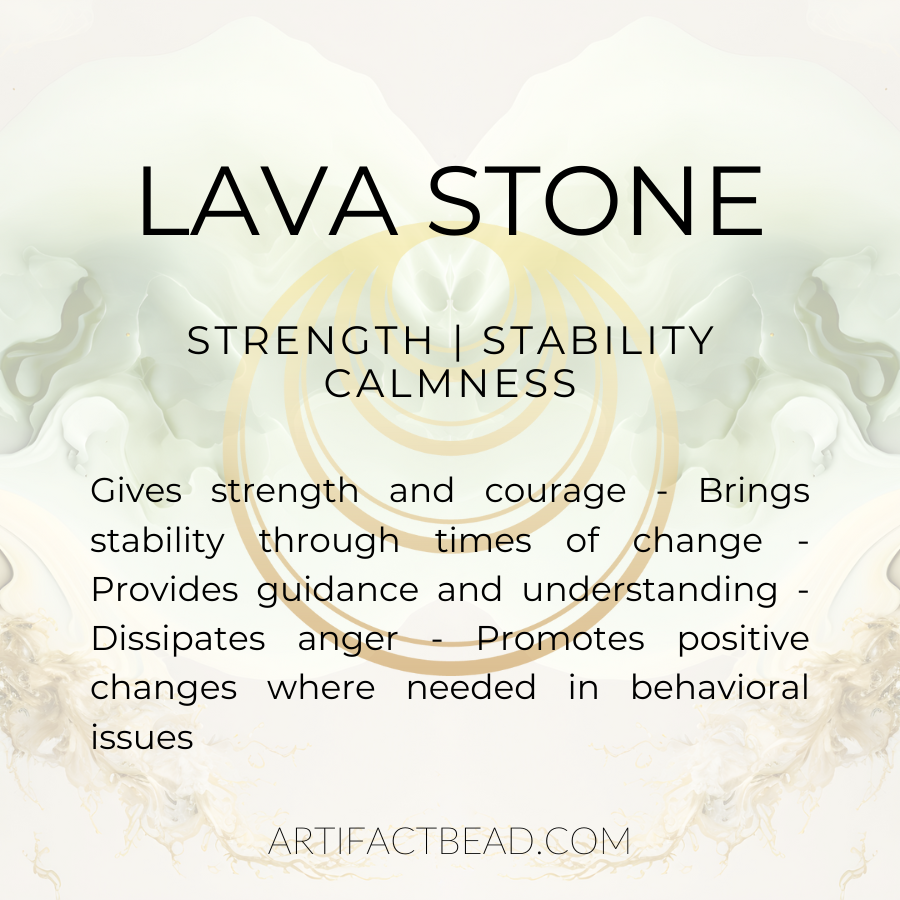 LAVA STONE

STRENGTH | STABILITY
CALMNESS

Gives strength and courage - Brings stability through times of change - Provides guidance and understanding - Dissipates anger - Promotes positive changes where needed in behavioral issues

ARTIFACTBEAD.COM